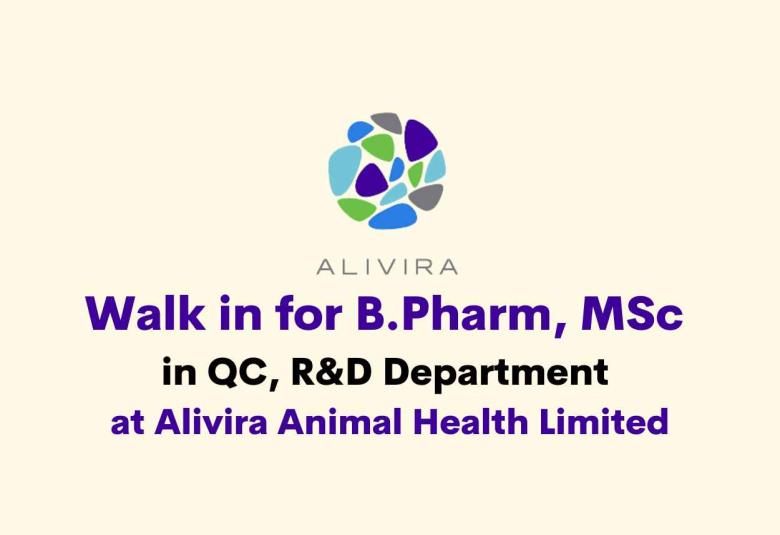 ALIVIRA

Walk in for B.Pharm, MSc

in QC, R&D Department

at Alivira Animal Health Limited